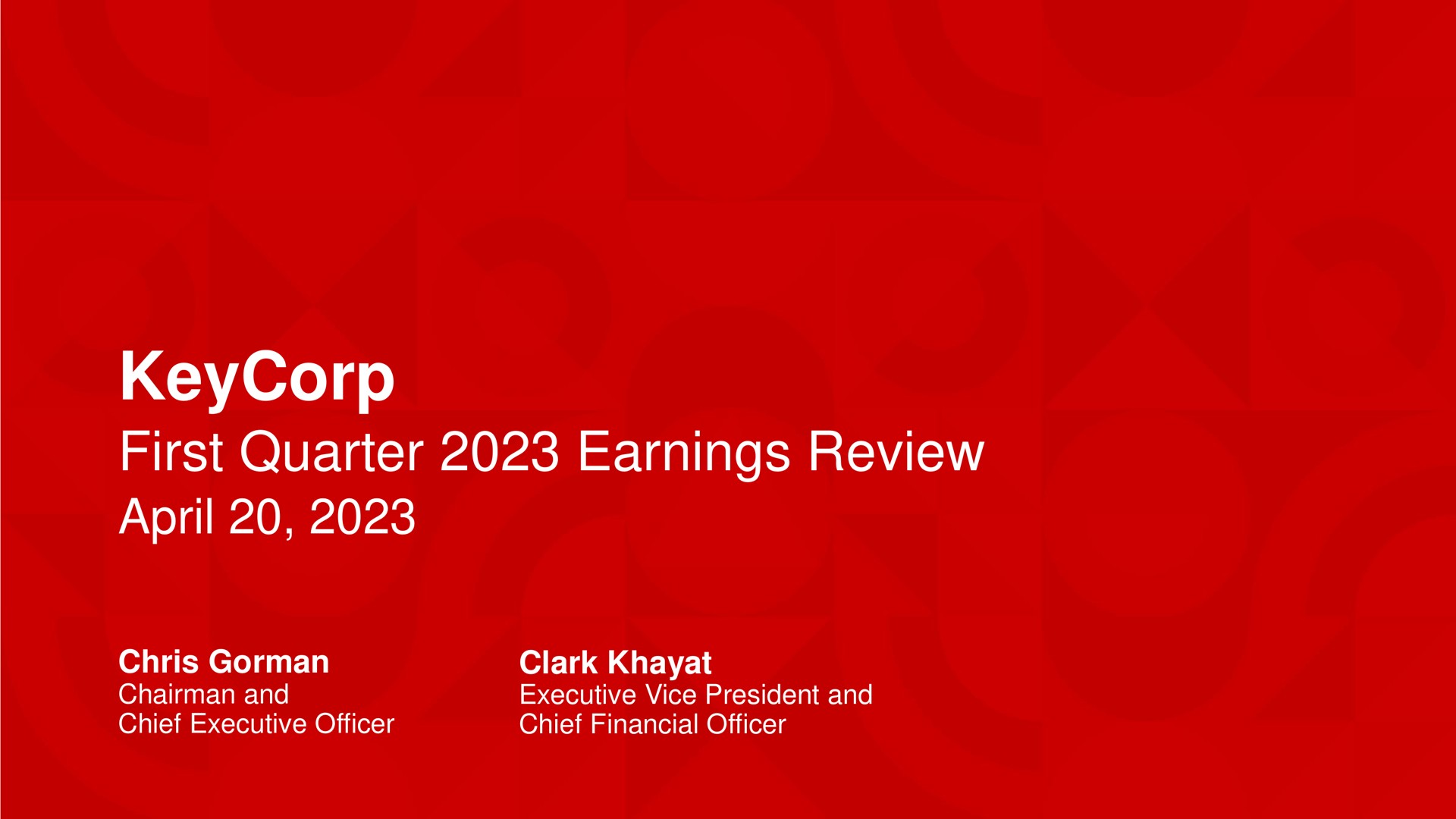 KeyCorp
First Quarter 2023 Earnings Review
April 20, 2023

Chris Gorman
Chairman and
Chief Executive Officer

Clark Khayat
Executive Vice President and
Chief Financial Officer